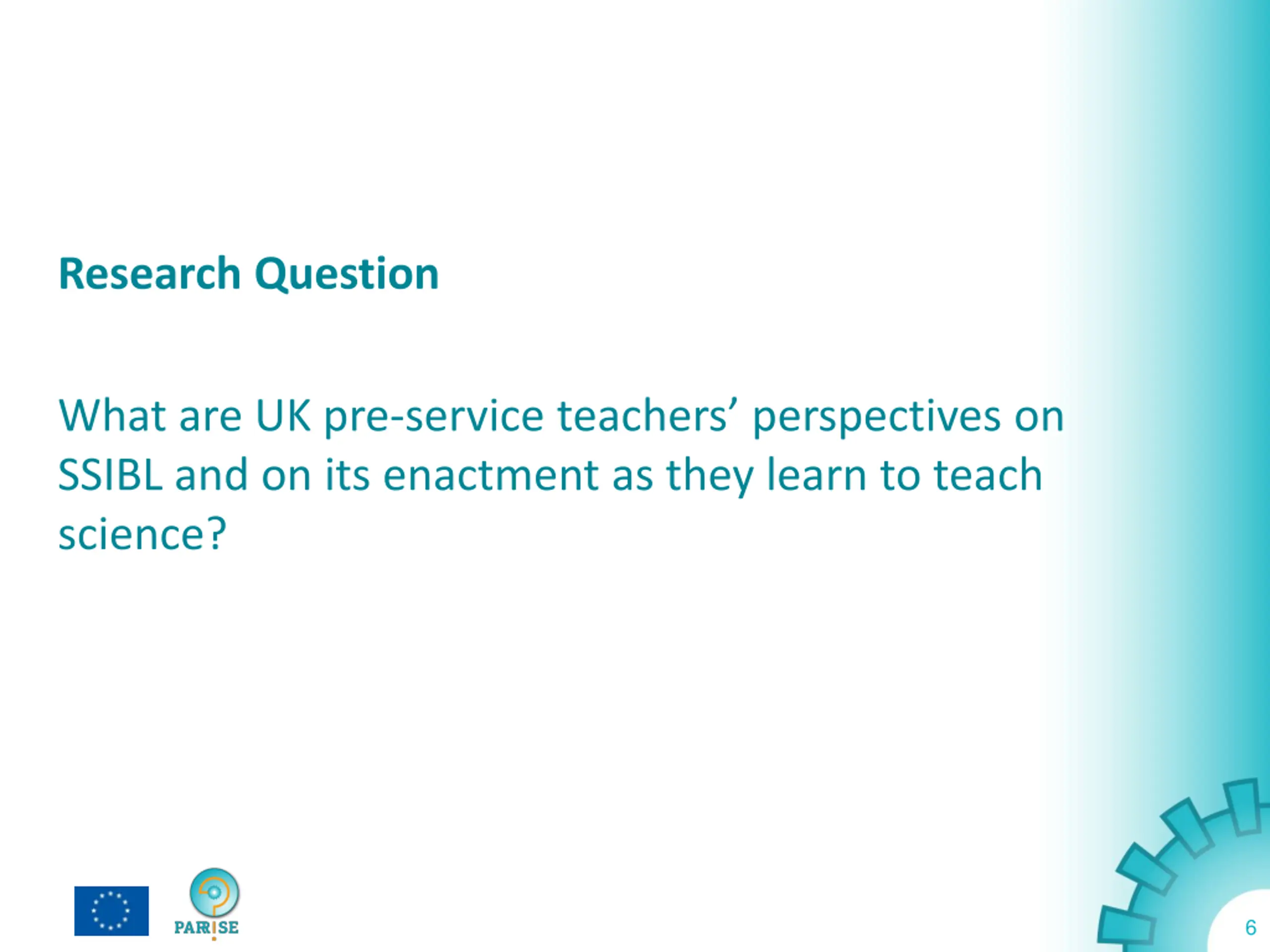 Research Question

What are UK pre-service teachers' perspectives on SSIBL and on its enactment as they learn to teach science?

PARRISE

6